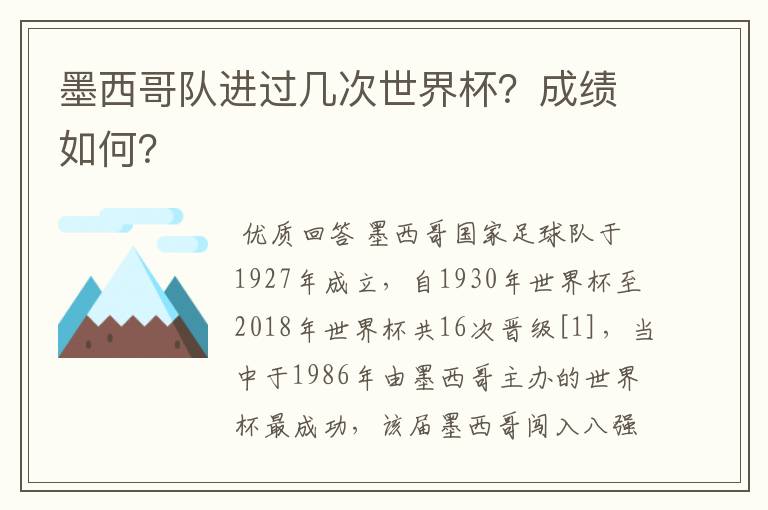 墨西哥队进过几次世界杯？成绩如何？

优质回答 墨西哥国家足球队于1927年成立，自1930年世界杯至2018年世界杯共16次晋级[1]，当中于1986年由墨西哥主办的世界杯最成功，该届墨西哥闯入八强